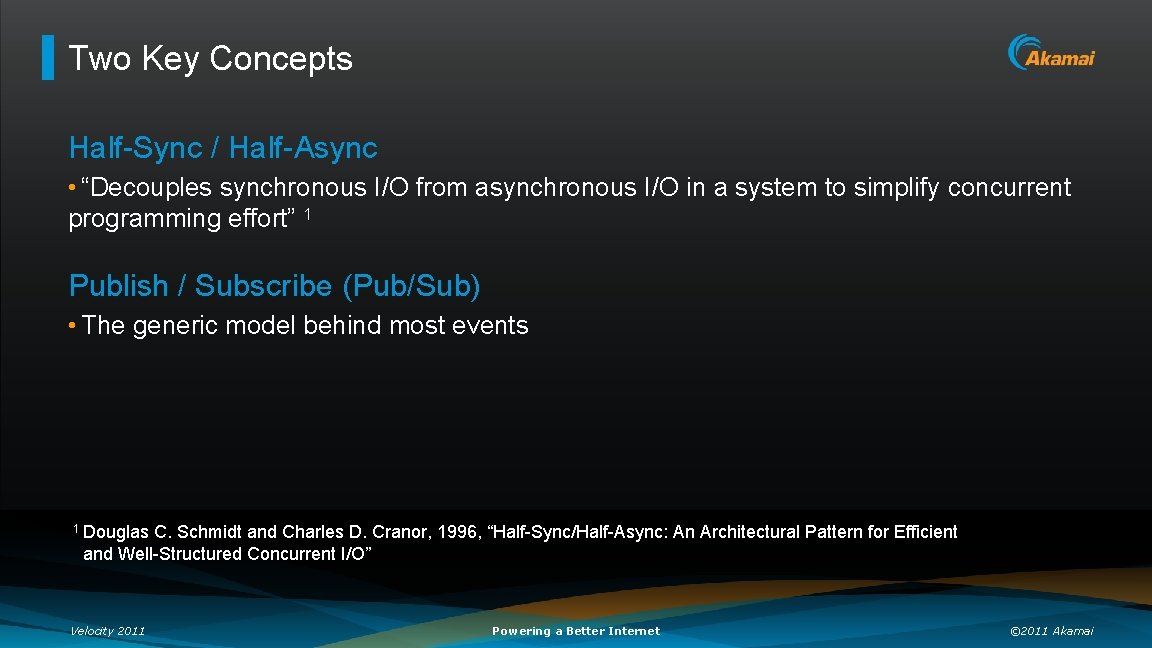 Two Key Concepts

Akamai

Half-Sync / Half-Async

• “Decouples synchronous I/O from asynchronous I/O in a system to simplify concurrent programming effort” $^1$

Publish / Subscribe (Pub/Sub)

• The generic model behind most events

$^1$ Douglas C. Schmidt and Charles D. Cranor, 1996, “Half-Sync/Half-Async: An Architectural Pattern for Efficient and Well-Structured Concurrent I/O”

Velocity 2011

Powering a Better Internet

©2011 Akamai